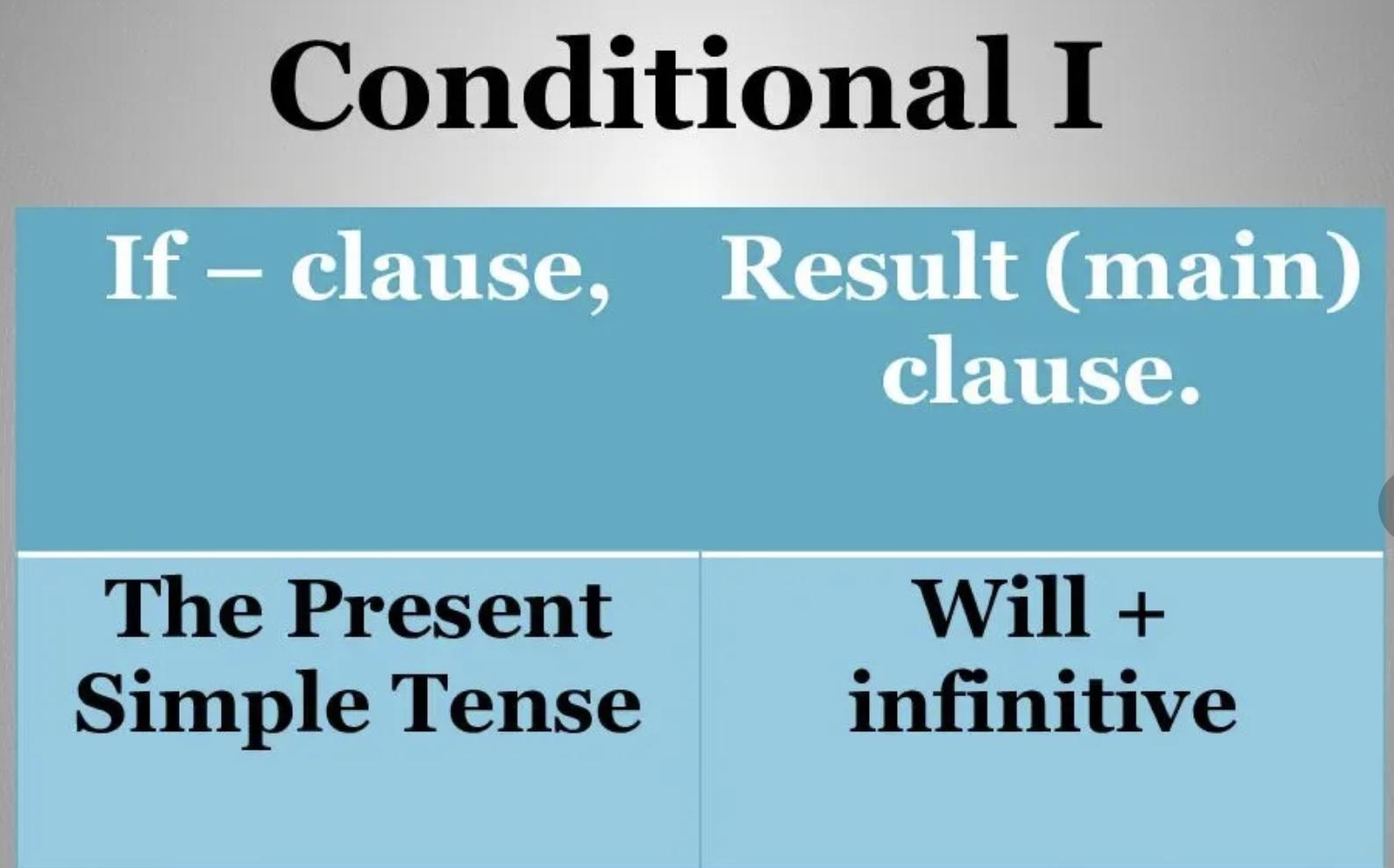 Conditional I

| If – clause, | Result (main) clause. |
|---|---|
| The Present Simple Tense | Will + infinitive |